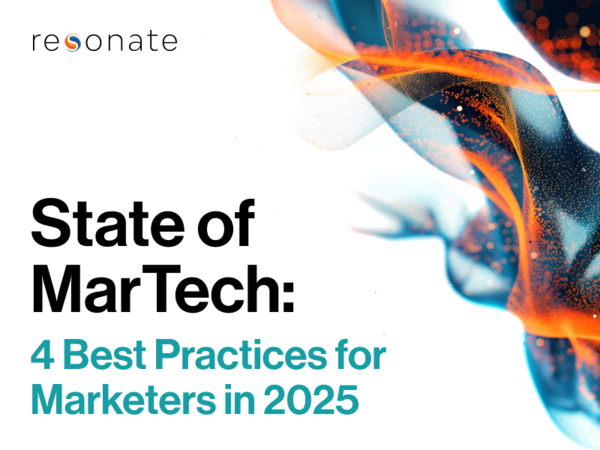 resonate

State of MarTech:

4 Best Practices for Marketers in 2025